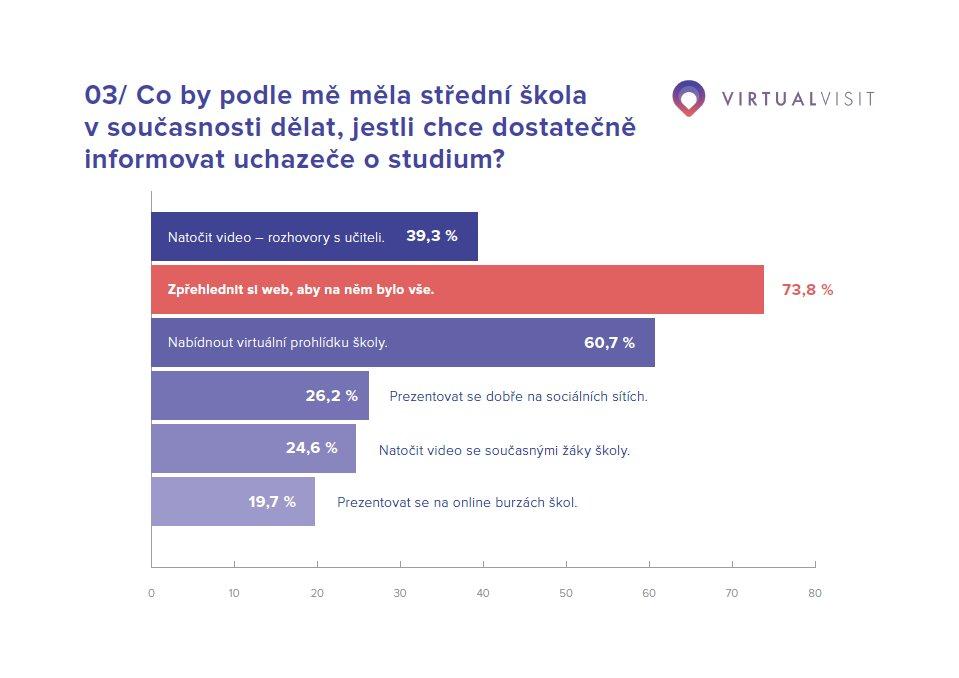 03/ Co by podle mě měla střední škola v současnosti dělat, jestli chce dostatečně informovat uchazeče o studium?

VIRTUALVISIT

Natočit video – rozhovory s učiteli. 39,3 %

Zpřehlednit si web, aby na něm bylo vše. 73,8 %

Nabídnout virtuální prohlídku školy. 60,7 %

26,2 % Prezentovat se dobře na sociálních sítích.

24,6 % Natočit video se současnými žáky školy.

19,7 % Prezentovat se na online burzách škol.

0 10 20 30 40 50 60 70 80